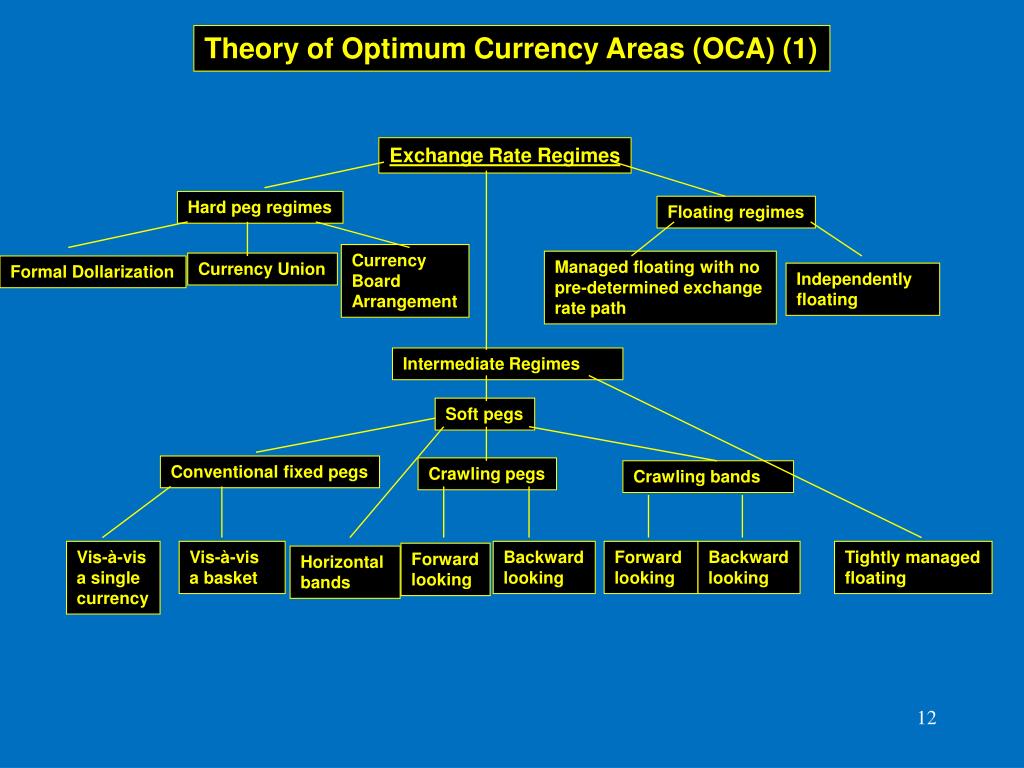 Theory of Optimum Currency Areas (OCA) (1)

Exchange Rate Regimes

Hard peg regimes

Floating regimes

Formal Dollarization

Currency Union

Currency Board Arrangement

Managed floating with no pre-determined exchange rate path

Independently floating

Intermediate Regimes

Soft pegs

Conventional fixed pegs

Crawling pegs

Crawling bands

Vis-à-vis a single currency

Vis-à-vis a basket

Horizontal bands

Forward looking

Backward looking

Forward looking

Backward looking

Tightly managed floating

12